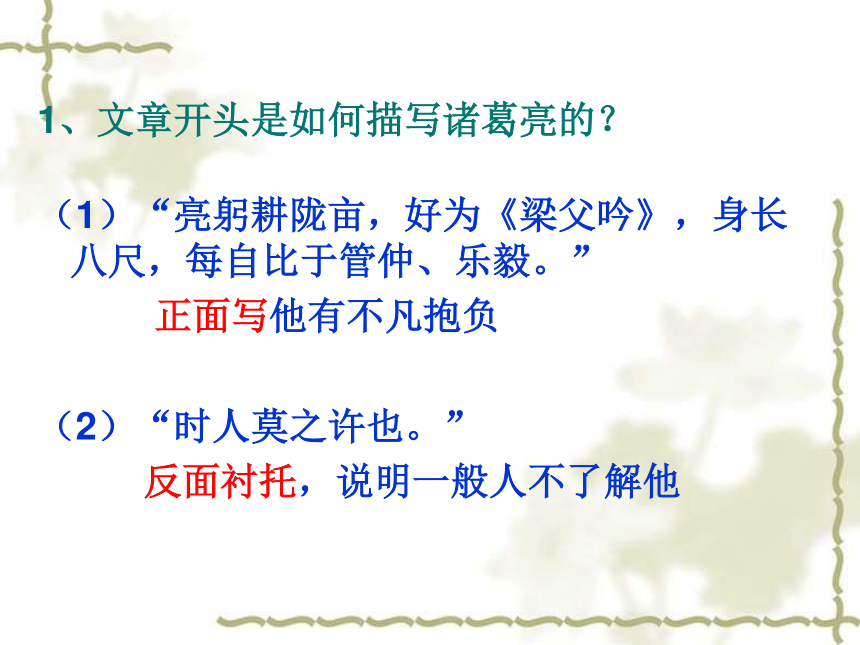 1、文章开头是如何描写诸葛亮的？

（1）“亮躬耕陇亩，好为《梁父吟》，身长八尺，每自比于管仲、乐毅。”

正面写他有不凡抱负

（2）“时人莫之许也。”

反面衬托，说明一般人不了解他